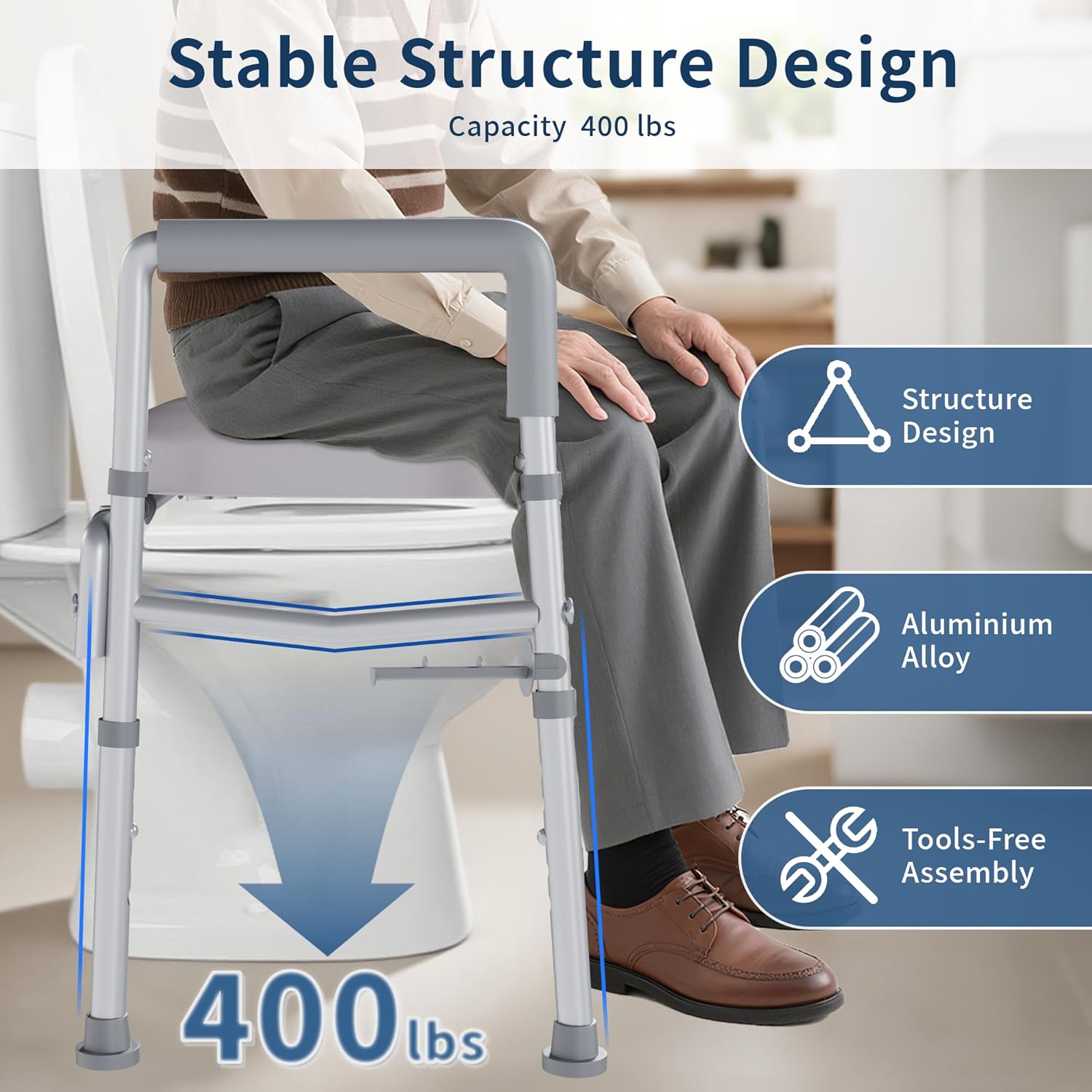 Stable Structure Design
Capacity 400 lbs

Structure Design

Aluminium Alloy

Tools-Free Assembly

400 lbs